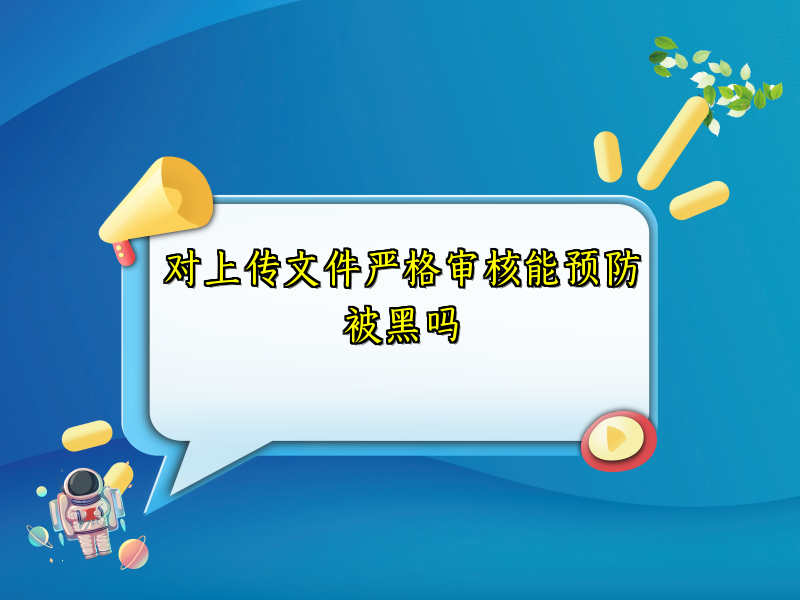 对上传文件严格审核能预防被黑吗